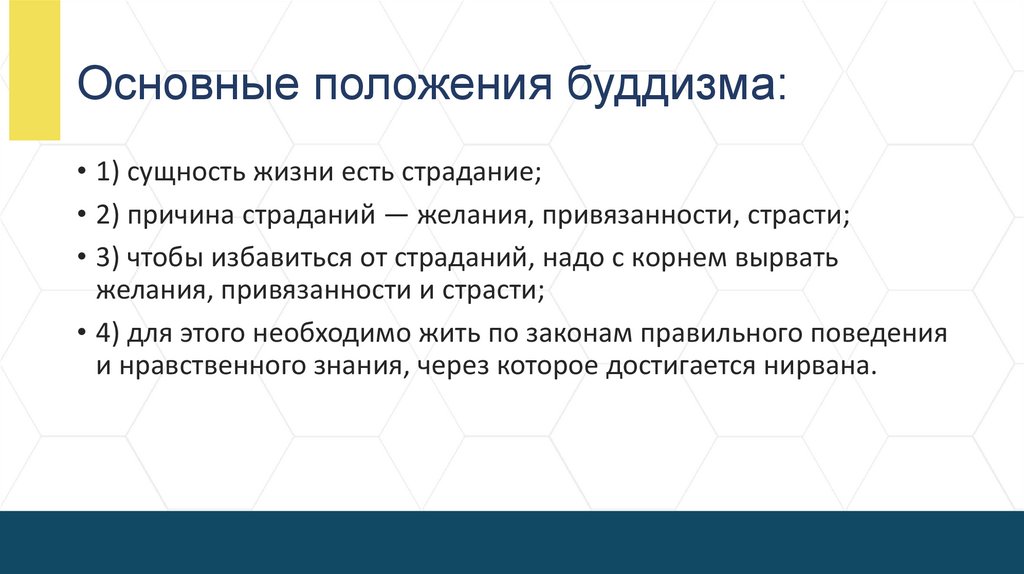 Основные положения буддизма:

• 1) сущность жизни есть страдание;

• 2) причина страданий — желания, привязанности, страсти;

• 3) чтобы избавиться от страданий, надо с корнем вырвать желания, привязанности и страсти;

• 4) для этого необходимо жить по законам правильного поведения и нравственного знания, через которое достигается нирвана.